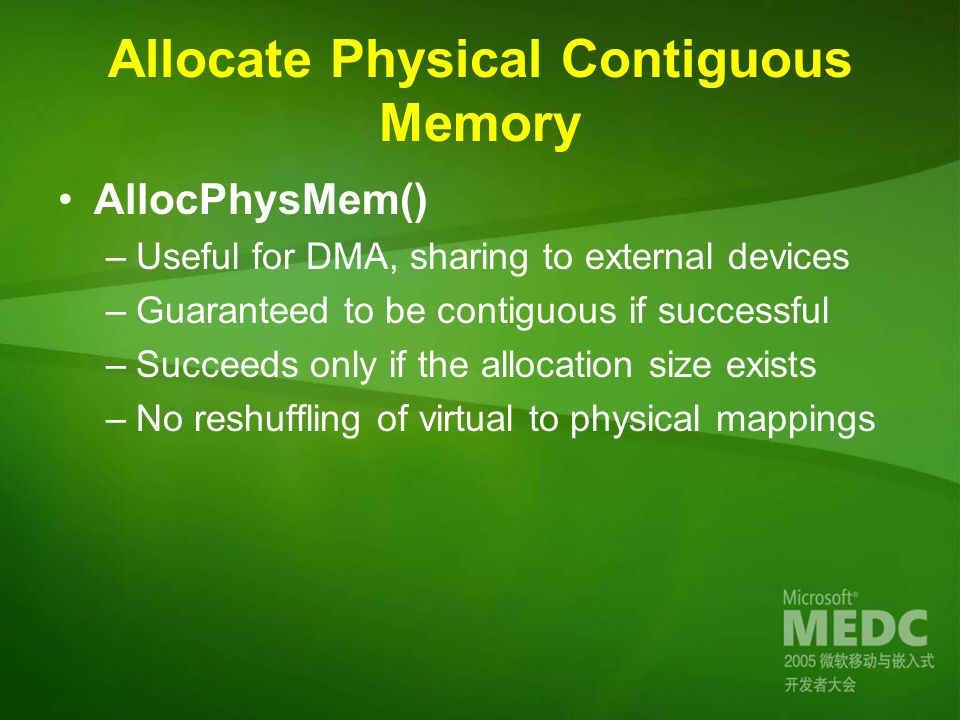 Allocate Physical Contiguous Memory

• AllocPhysMem()
– Useful for DMA, sharing to external devices
– Guaranteed to be contiguous if successful
– Succeeds only if the allocation size exists
– No reshuffling of virtual to physical mappings

Microsoft®
MEDC
2005 微软移动与嵌入式开发者大会